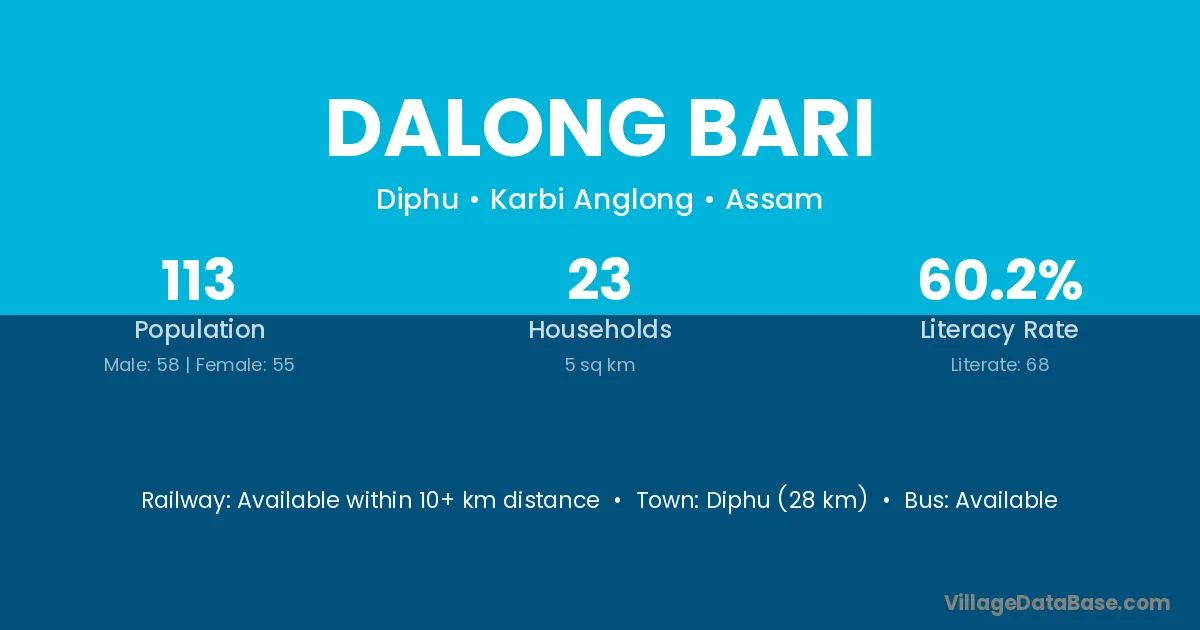 DALONG BARI

Diphu • Karbi Anglong • Assam

113
Population
Male: 58 | Female: 55

23
Households
5 sq km

60.2%
Literacy Rate
Literate: 68

Railway: Available within 10+ km distance • Town: Diphu (28 km) • Bus: Available

VillageDataBase.com